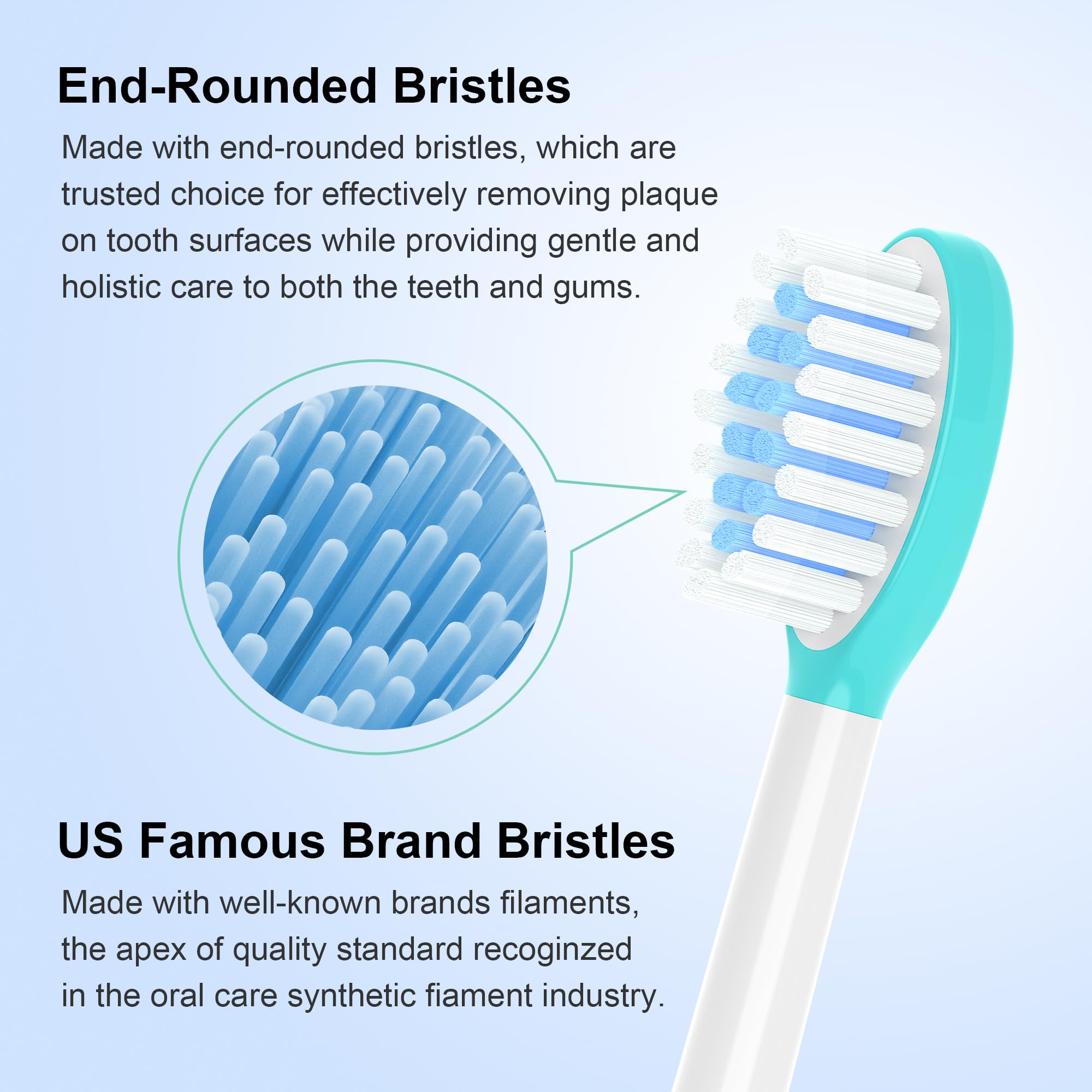 End-Rounded Bristles

Made with end-rounded bristles, which are trusted choice for effectively removing plaque on tooth surfaces while providing gentle and holistic care to both the teeth and gums.

US Famous Brand Bristles

Made with well-known brands filaments, the apex of quality standard recoginzed in the oral care synthetic fiament industry.